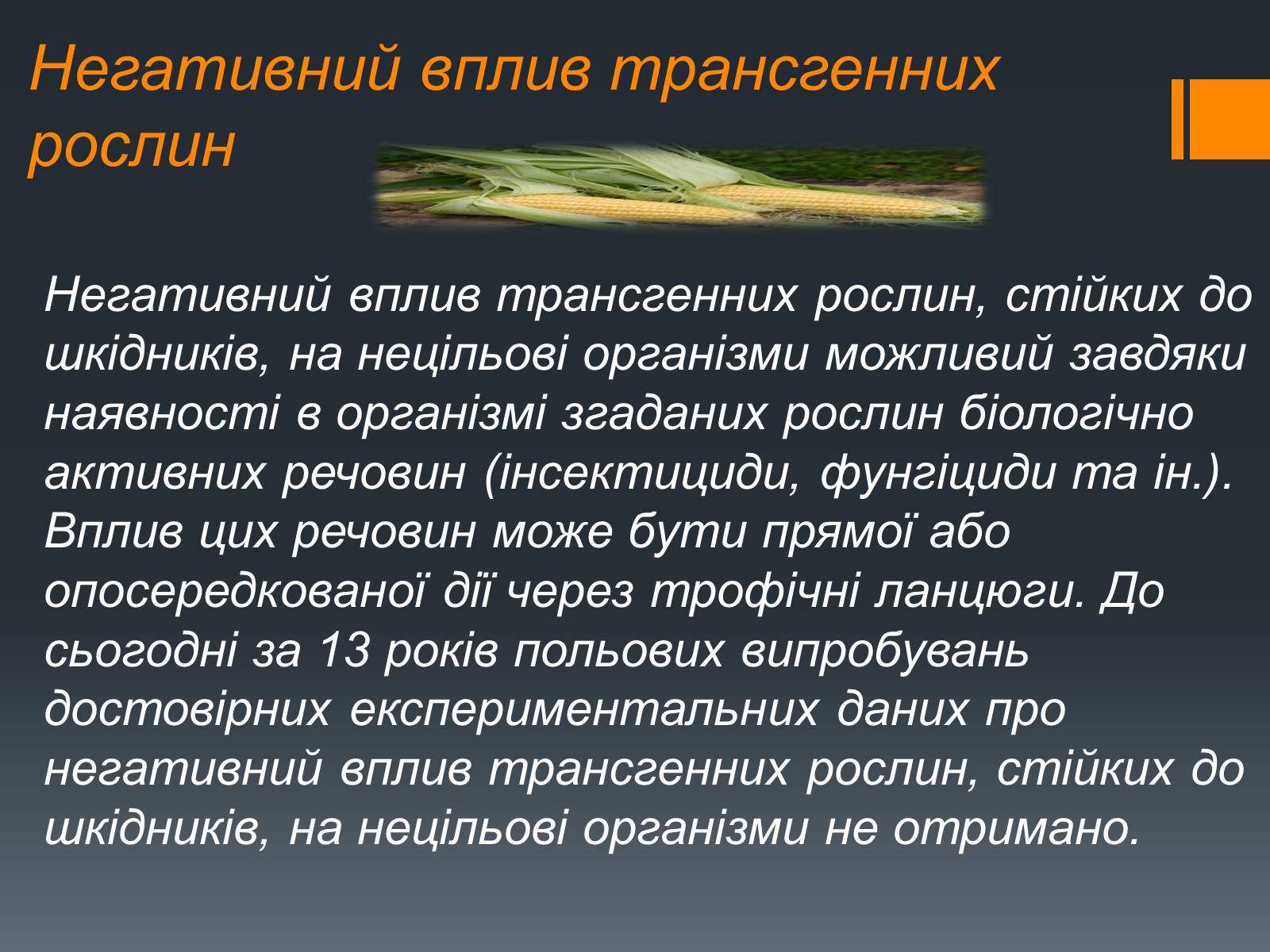 Негативний вплив трансгенних рослин

Негативний вплив трансгенних рослин, стійких до шкідників, на нецільові організми можливий завдяки наявності в організмі згаданих рослин біологічно активних речовин (інсектициди, фунгіциди та ін.). Вплив цих речовин може бути прямої або опосередкованої дії через трофічні ланцюги. До сьогодні за 13 років польових випробувань достовірних експериментальних даних про негативний вплив трансгенних рослин, стійких до шкідників, на нецільові організми не отримано.